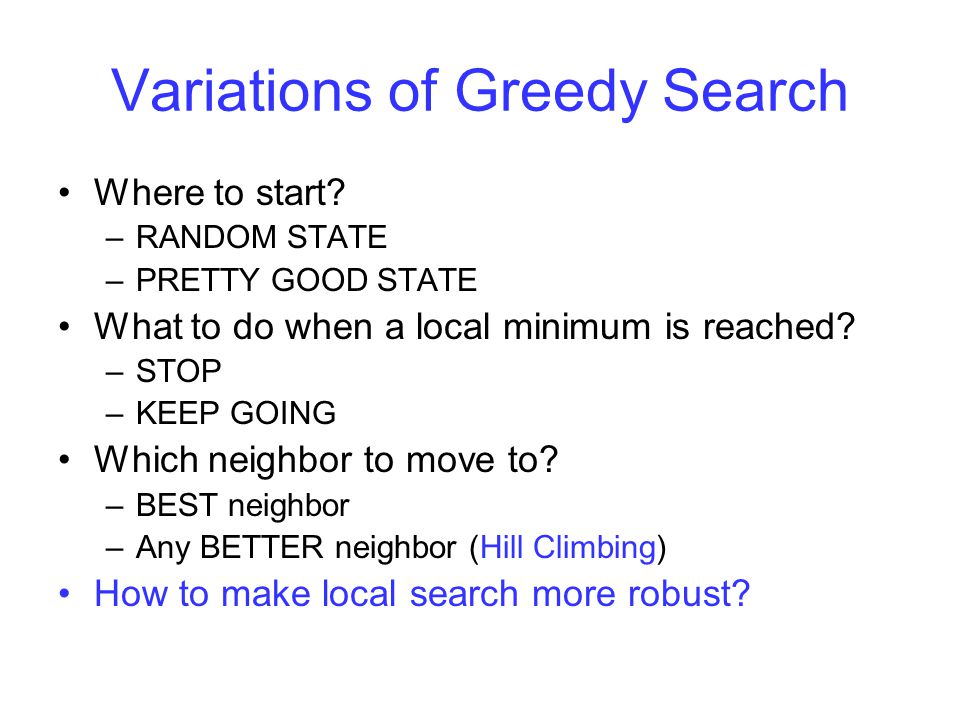 Variations of Greedy Search

• Where to start?
– RANDOM STATE
– PRETTY GOOD STATE
• What to do when a local minimum is reached?
– STOP
– KEEP GOING
• Which neighbor to move to?
– BEST neighbor
– Any BETTER neighbor (Hill Climbing)
• How to make local search more robust?